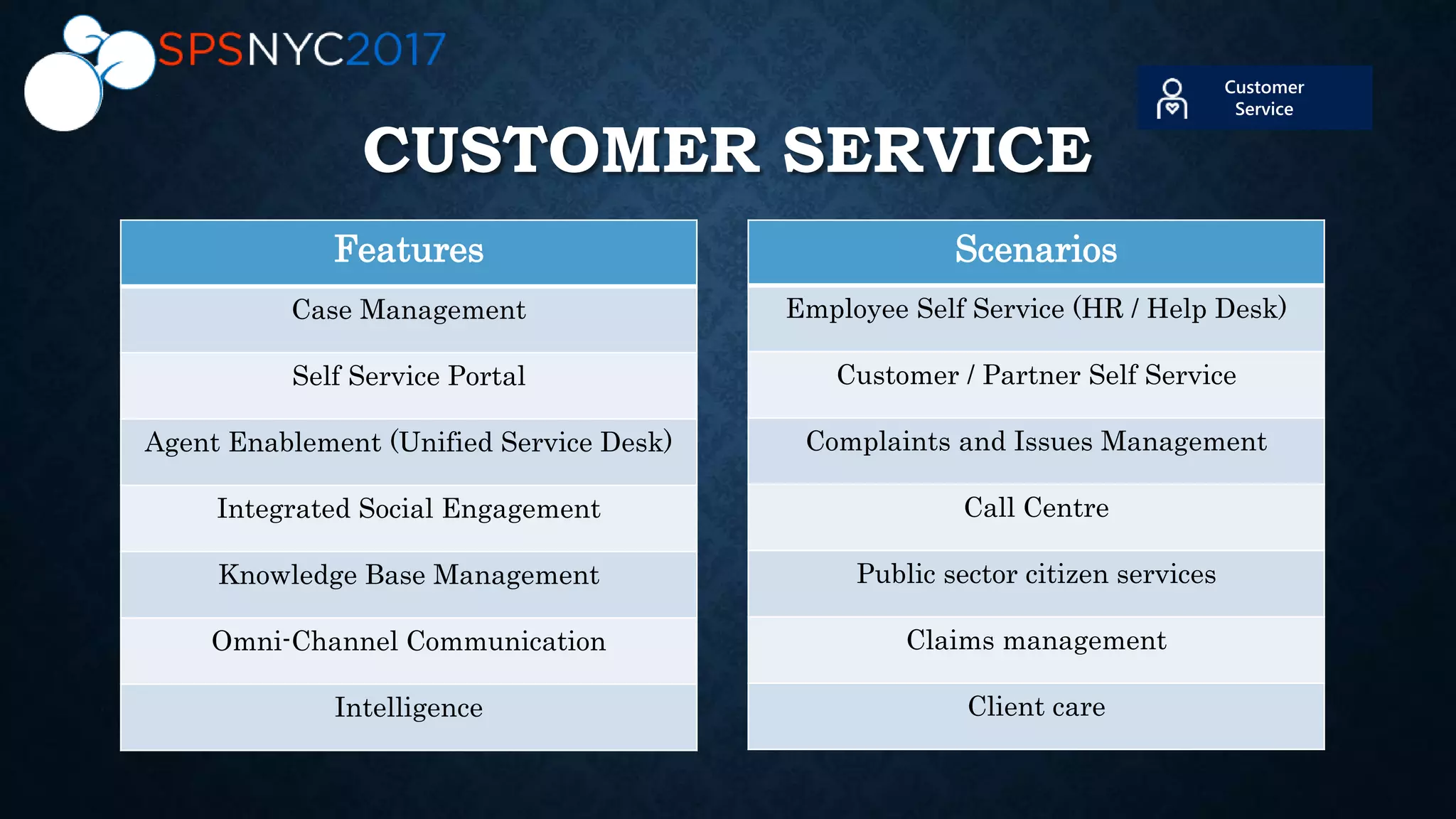 SPSNYC2017

Customer Service

CUSTOMER SERVICE

| Features |
|---|
| Case Management |
| Self Service Portal |
| Agent Enablement (Unified Service Desk) |
| Integrated Social Engagement |
| Knowledge Base Management |
| Omni-Channel Communication |
| Intelligence |

| Scenarios |
|---|
| Employee Self Service (HR / Help Desk) |
| Customer / Partner Self Service |
| Complaints and Issues Management |
| Call Centre |
| Public sector citizen services |
| Claims management |
| Client care |